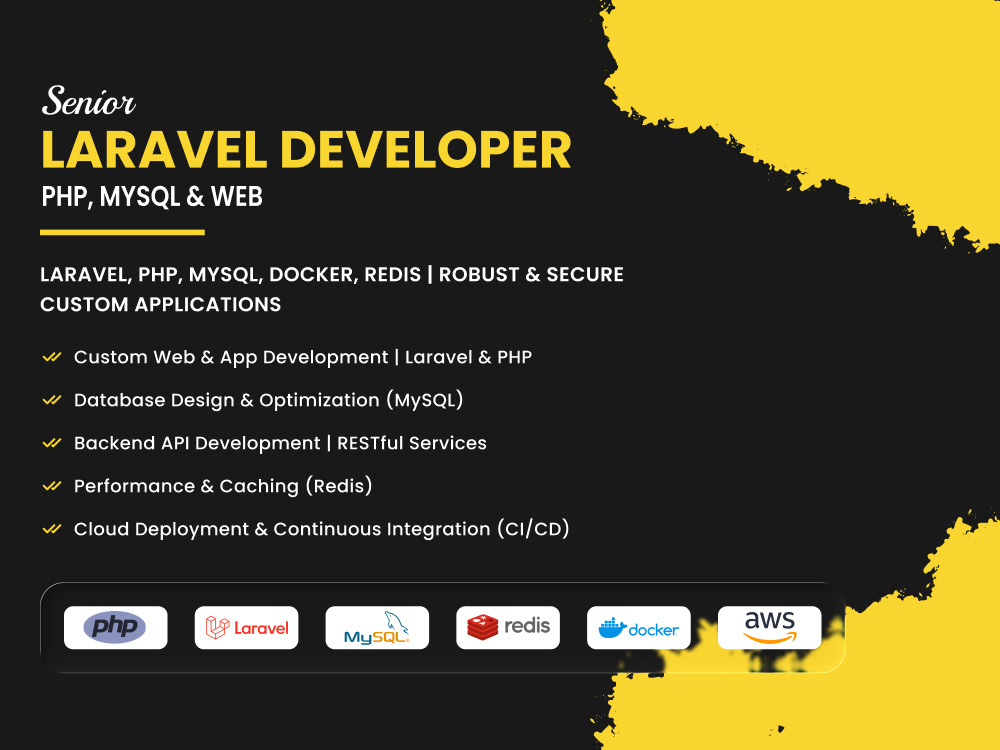 Senior
LARAVEL DEVELOPER
PHP, MYSQL & WEB

LARAVEL, PHP, MYSQL, DOCKER, REDIS | ROBUST & SECURE CUSTOM APPLICATIONS

Custom Web & App Development | Laravel & PHP

Database Design & Optimization (MySQL)

Backend API Development | RESTful Services

Performance & Caching (Redis)

Cloud Deployment & Continuous Integration (CI/CD)

php Laravel MySQL redis docker aws